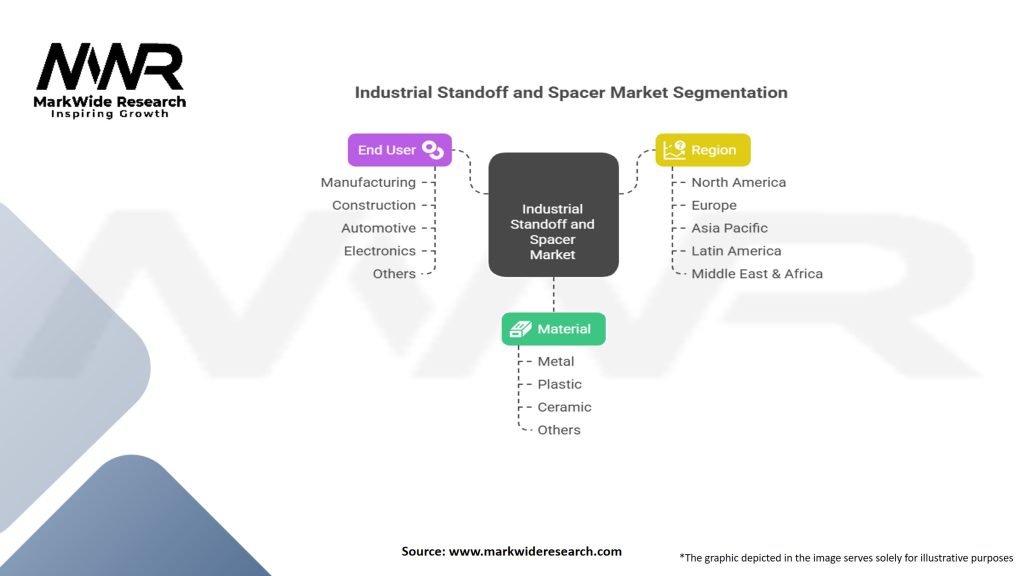 MWR
MarkWide Research
Inspiring Growth

Industrial Standoff and Spacer Market Segmentation

End User
Manufacturing
Construction
Automotive
Electronics
Others

Industrial Standoff and Spacer Market

Region
North America
Europe
Asia Pacific
Latin America
Middle East & Africa

Material
Metal
Plastic
Ceramic
Others

Source: www.markwideresearch.com

*The graphic depicted in the image serves solely for illustrative purposes